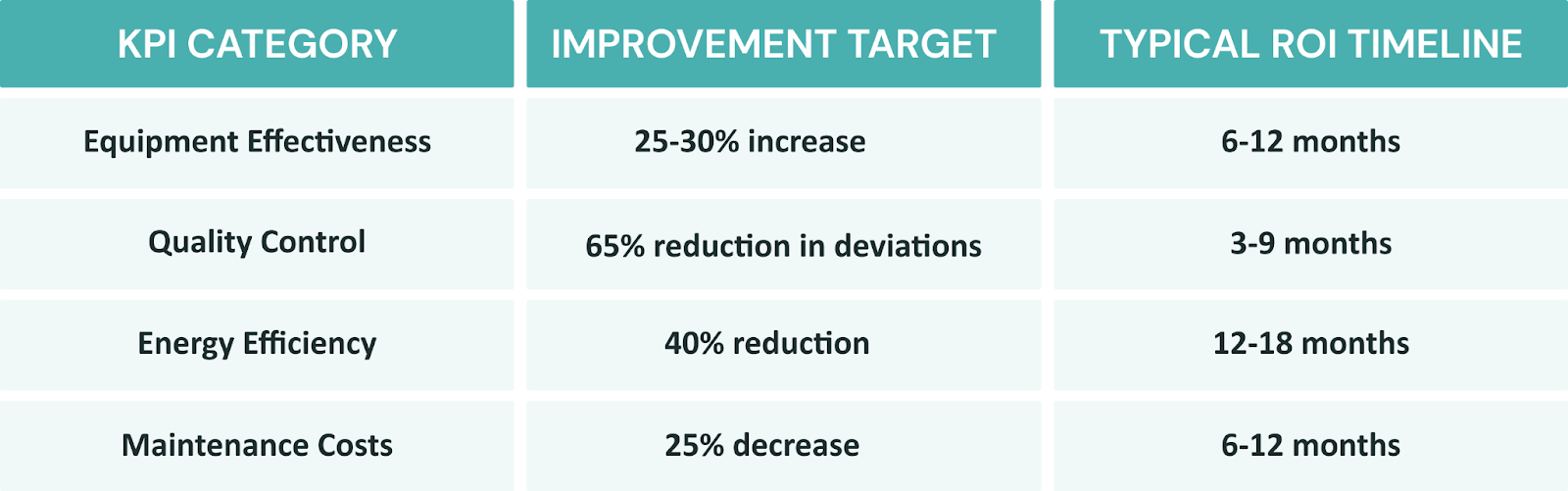 | KPI CATEGORY | IMPROVEMENT TARGET | TYPICAL ROI TIMELINE |
|---|---|---|
| Equipment Effectiveness | 25-30% increase | 6-12 months |
| Quality Control | 65% reduction in deviations | 3-9 months |
| Energy Efficiency | 40% reduction | 12-18 months |
| Maintenance Costs | 25% decrease | 6-12 months |